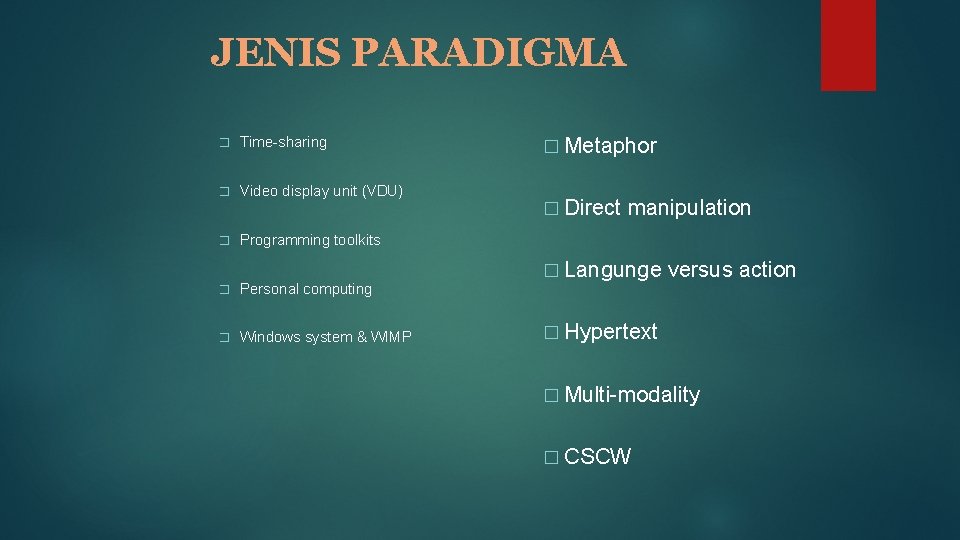 JENIS PARADIGMA

� Time-sharing

� Video display unit (VDU)

� Programming toolkits

� Personal computing

� Windows system & WIMP

� Metaphor

� Direct manipulation

� Langunge versus action

� Hypertext

� Multi-modality

� CSCW